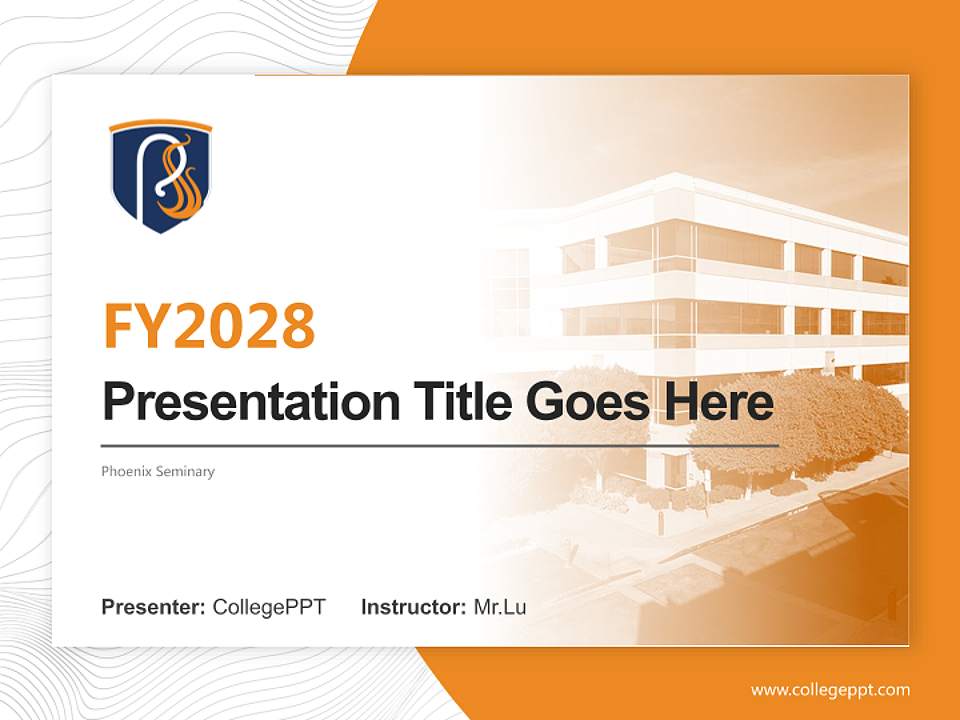 FY2028

Presentation Title Goes Here

Phoenix Seminary

Presenter: CollegePPT Instructor: Mr.Lu

www.collegeppt.com